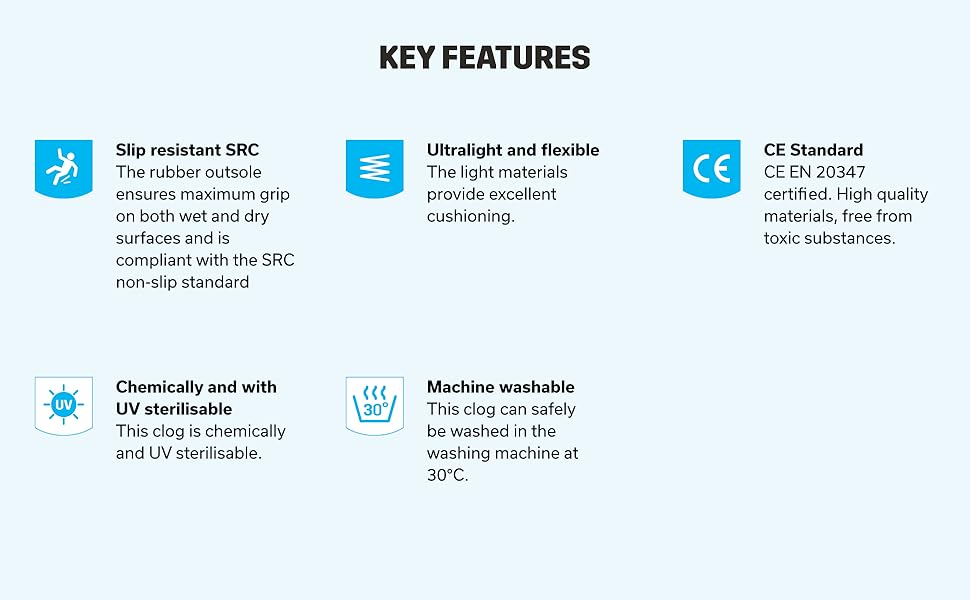 KEY FEATURES

Slip resistant SRC
The rubber outsole ensures maximum grip on both wet and dry surfaces and is compliant with the SRC non-slip standard

Ultralight and flexible
The light materials provide excellent cushioning.

CE
CE Standard
CE EN 20347 certified. High quality materials, free from toxic substances.

UV
Chemically and with UV sterilisable
This clog is chemically and UV sterilisable.

30°
Machine washable
This clog can safely be washed in the washing machine at 30°C.